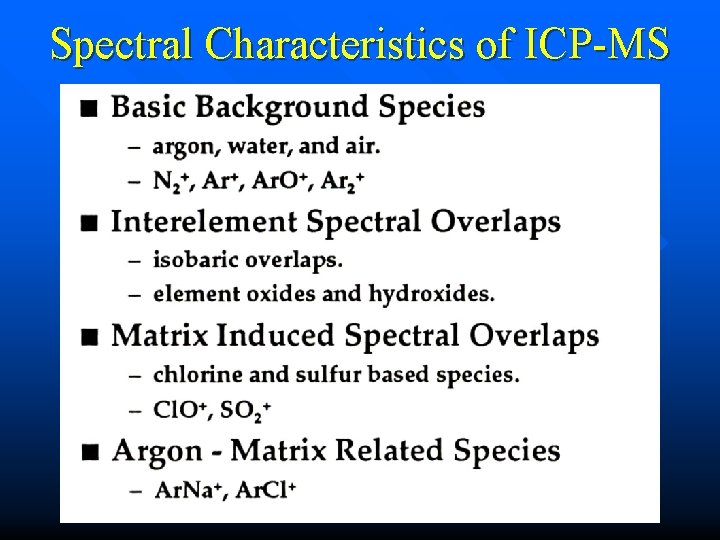 Spectral Characteristics of ICP-MS

■ Basic Background Species
– argon, water, and air.
– $N_2^+$, $Ar^+$, $ArO^+$, $Ar_2^+$

■ Interelement Spectral Overlaps
– isobaric overlaps.
– element oxides and hydroxides.

■ Matrix Induced Spectral Overlaps
– chlorine and sulfur based species.
– $ClO^+$, $SO_2^+$

■ Argon - Matrix Related Species
– $ArNa^+$, $ArCl^+$